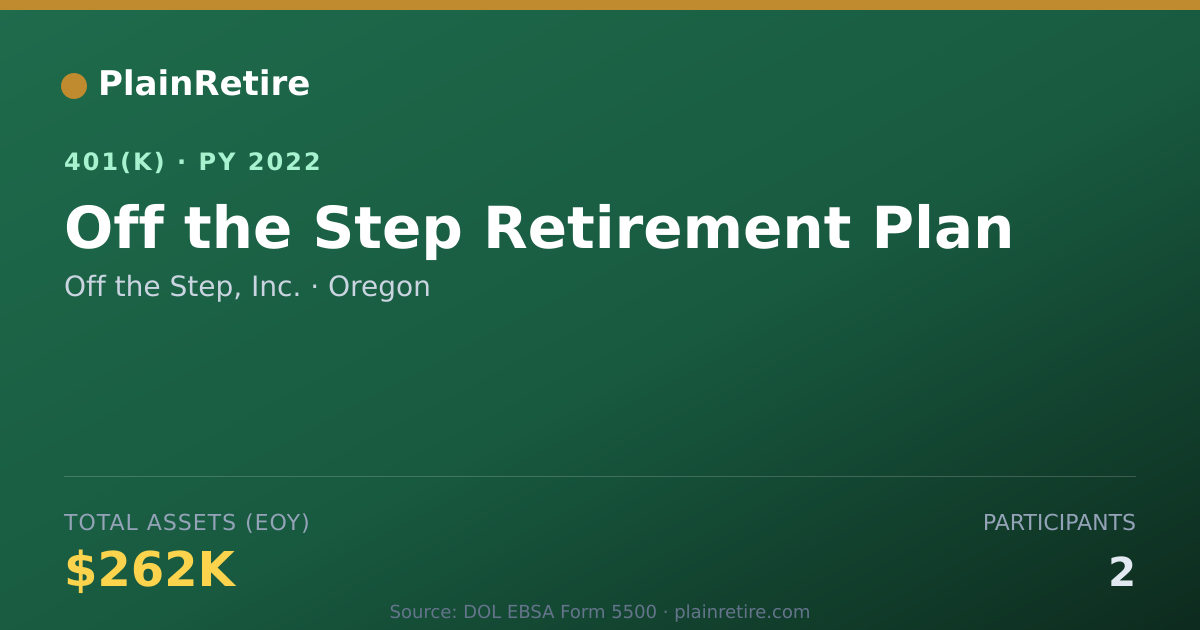 PlainRetire

401(K) · PY 2022

Off the Step Retirement Plan

Off the Step, Inc. · Oregon

TOTAL ASSETS (EOY)

$262K

PARTICIPANTS

2

Source: DOL EBSA Form 5500 · plainretire.com